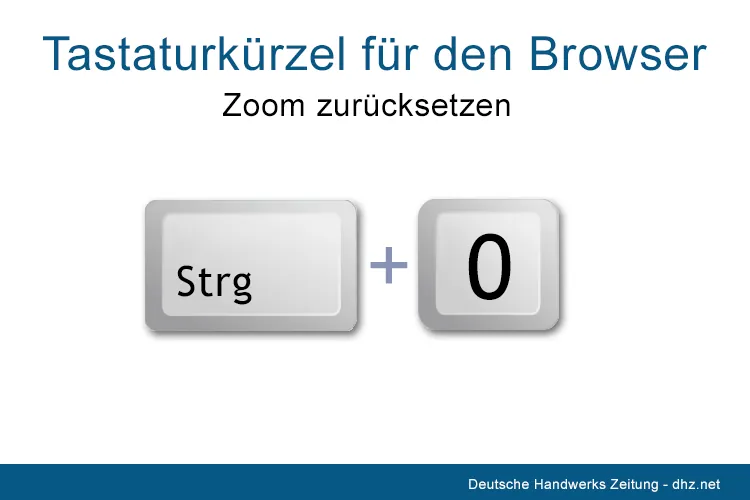 Tastaturkürzel für den Browser

Zoom zurücksetzen

Strg + 0

Deutsche Handwerks Zeitung - dhz.net